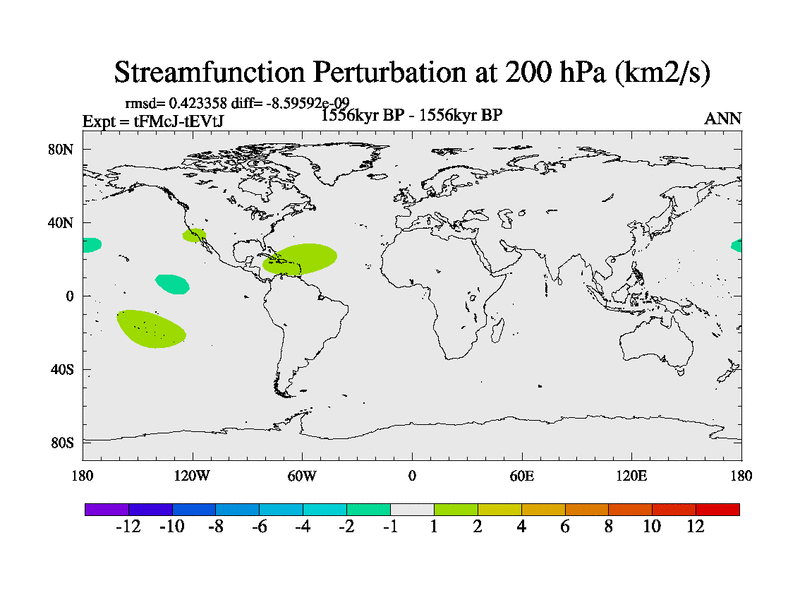 Streamfunction Perturbation at 200 hPa (km2/s)

rmsd= 0.423358 diff= -8.59592e-09

Expt = tFMcJ-tEVtJ

1556kyr BP - 1556kyr BP

ANN

80N
40N
0
40S
80S

180 120W 60W 0 60E 120E 180

-12 -10 -8 -6 -4 -2 -1 1 2 4 6 8 10 12